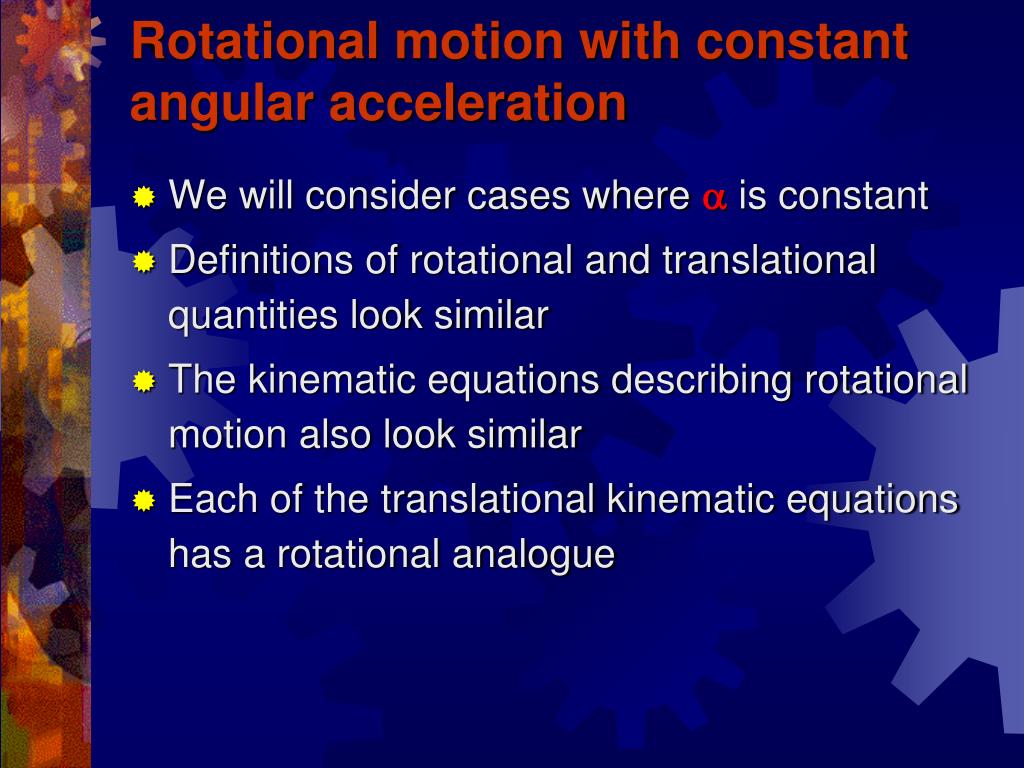 Rotational motion with constant angular acceleration

We will consider cases where $\alpha$ is constant

Definitions of rotational and translational quantities look similar

The kinematic equations describing rotational motion also look similar

Each of the translational kinematic equations has a rotational analogue